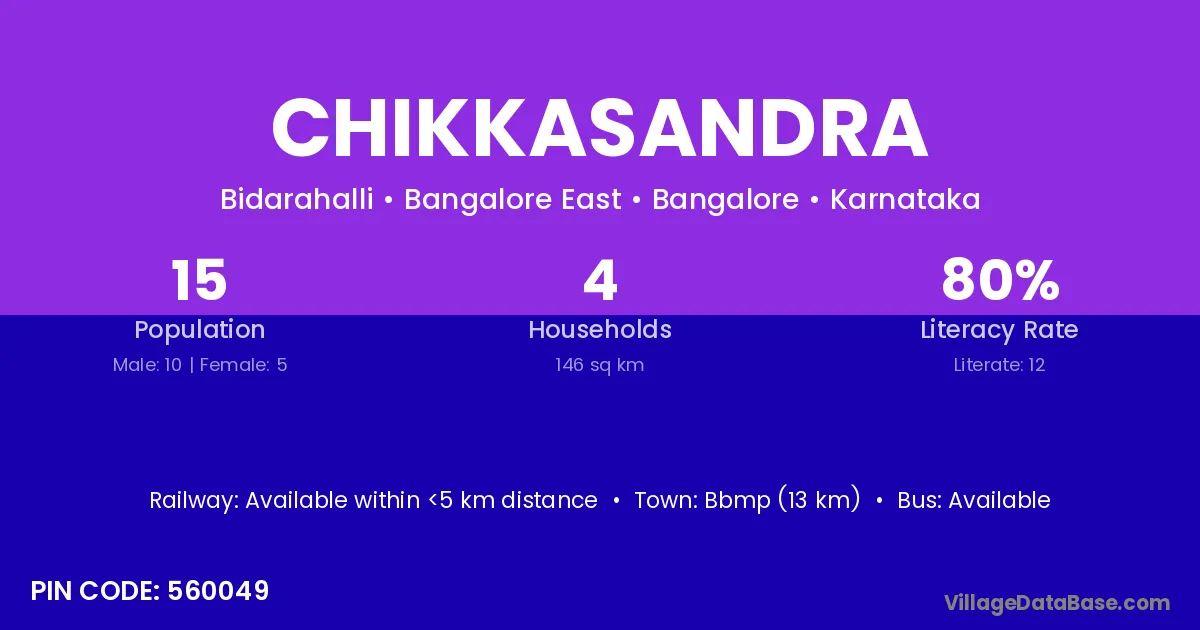 CHIKKASANDRA

Bidarahalli • Bangalore East • Bangalore • Karnataka

15
Population
Male: 10 | Female: 5

4
Households
146 sq km

80%
Literacy Rate
Literate: 12

Railway: Available within <5 km distance • Town: Bbmp (13 km) • Bus: Available

PIN CODE: 560049

VillageDataBase.com